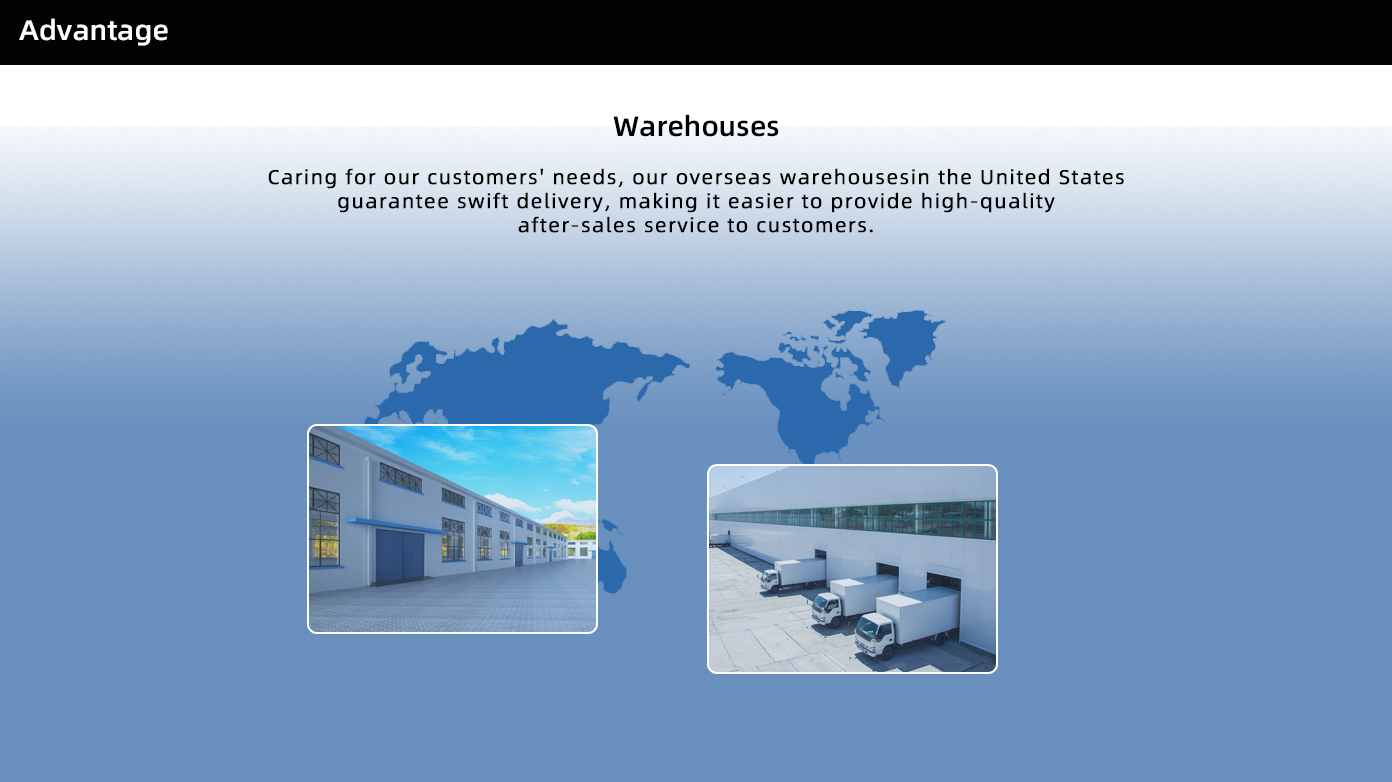 Advantage

Warehouses

Caring for our customers' needs, our overseas warehousesin the United States guarantee swift delivery, making it easier to provide high-quality after-sales service to customers.